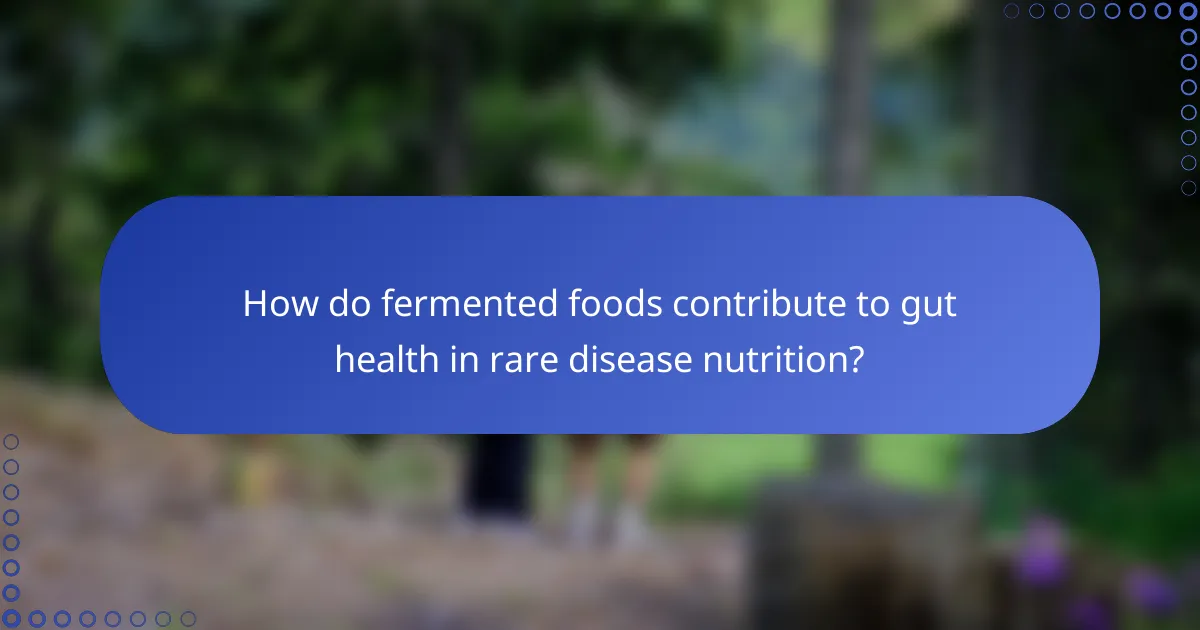 How do fermented foods contribute to gut health in rare disease nutrition?